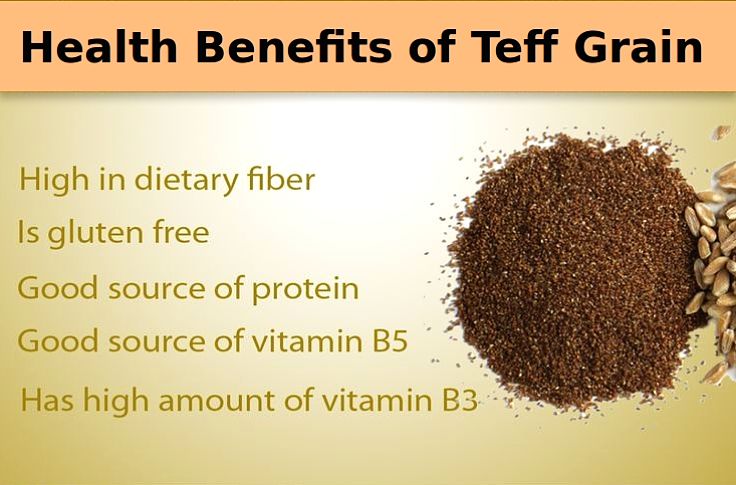 Health Benefits of Teff Grain

High in dietary fiber

Is gluten free

Good source of protein

Good source of vitamin B5

Has high amount of vitamin B3